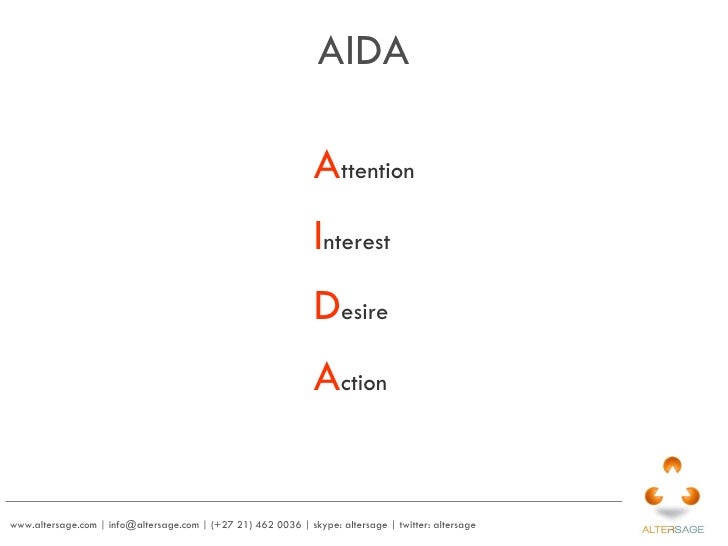 AIDA

Attention

Interest

Desire

Action

www.altersage.com | info@altersage.com | (+27 21) 462 0036 | skype: altersage | twitter: altersage

ALTERSAGE